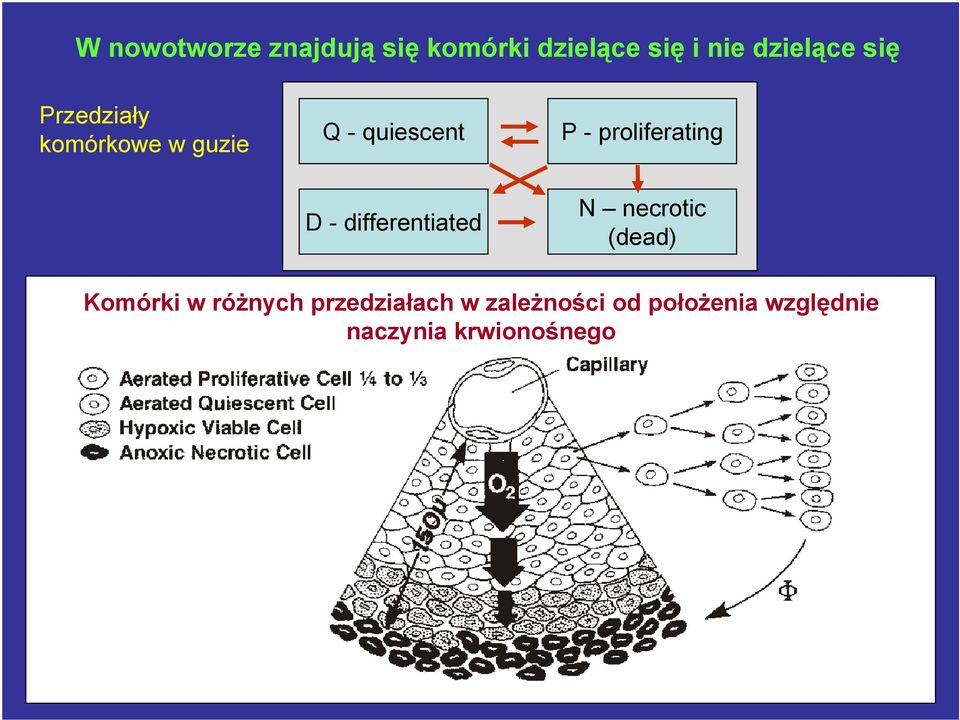 W nowotworze znajdują się komórki dzielące się i nie dzielące się

Przedziały komórkowe w guzie

Q - quiescent

P - proliferating

D - differentiated

N – necrotic (dead)

Komórki w różnych przedziałach w zależności od położenia względnie naczynia krwionośnego

Aerated Proliferative Cell ¼ to ⅓
Aerated Quiescent Cell
Hypoxic Viable Cell
Anoxic Necrotic Cell

Capillary

$O_2$

150μ

Φ